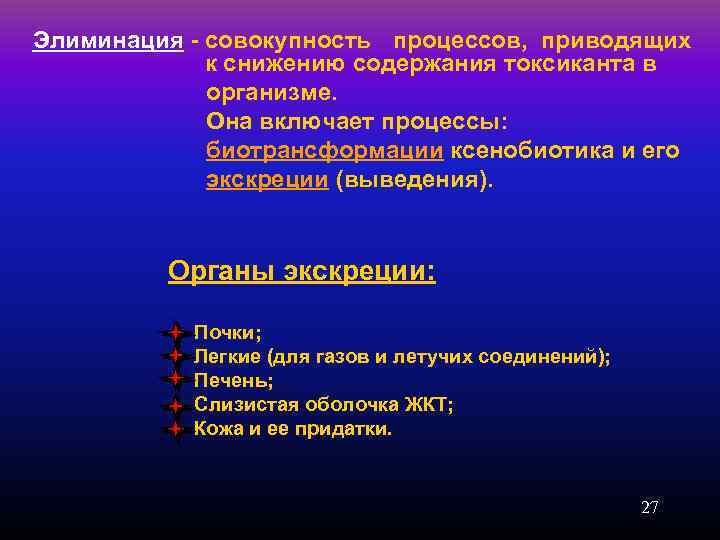 Элиминация - совокупность процессов, приводящих к снижению содержания токсиканта в организме.

Она включает процессы: биотрансформации ксенобиотика и его экскреции (выведения).

Органы экскреции:

Почки;
Легкие (для газов и летучих соединений);
Печень;
Слизистая оболочка ЖКТ;
Кожа и ее придатки.

27